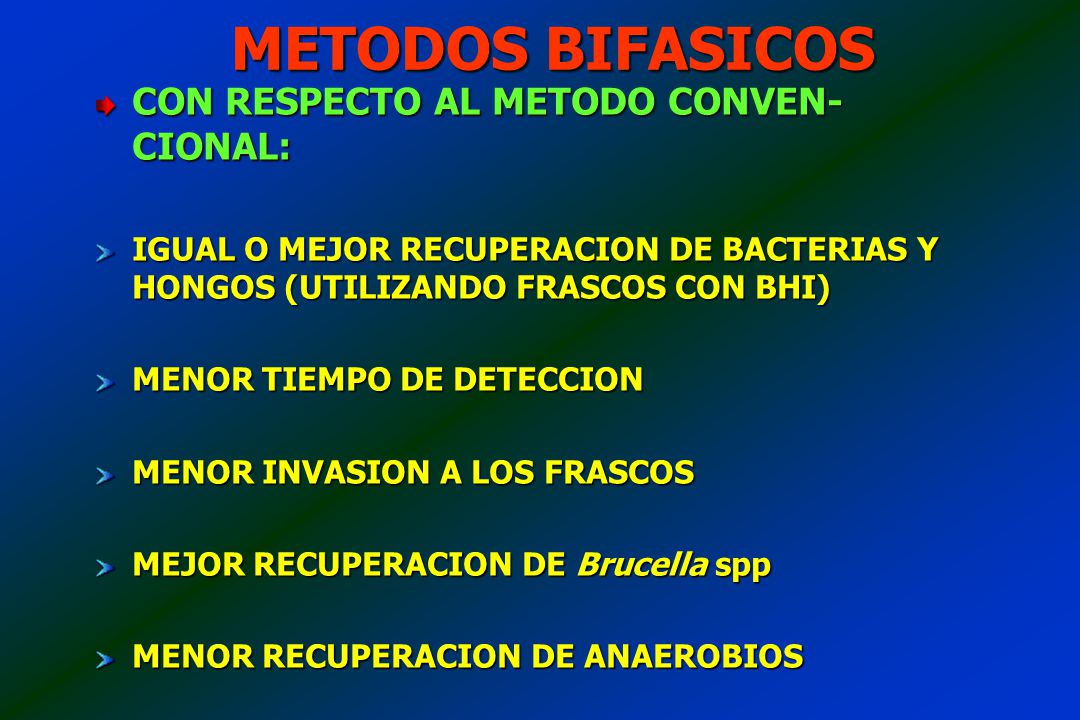 METODOS BIFASICOS

CON RESPECTO AL METODO CONVENCIONAL:

IGUAL O MEJOR RECUPERACION DE BACTERIAS Y HONGOS (UTILIZANDO FRASCOS CON BHI)

MENOR TIEMPO DE DETECCION

MENOR INVASION A LOS FRASCOS

MEJOR RECUPERACION DE Brucella spp

MENOR RECUPERACION DE ANAEROBIOS